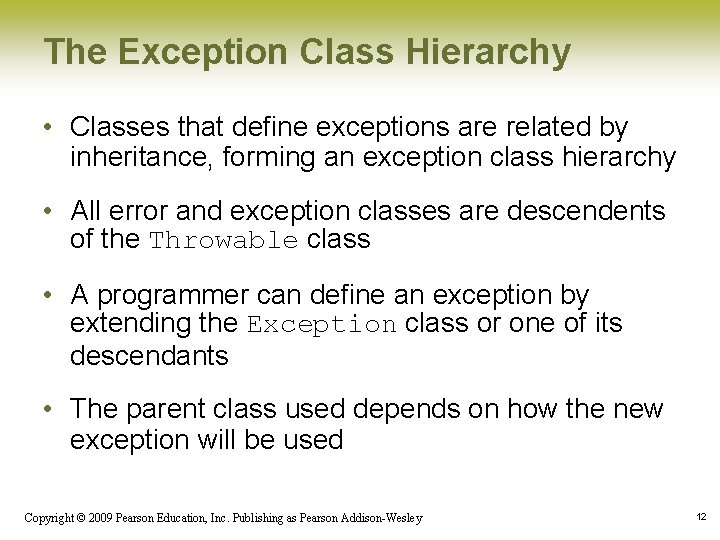 The Exception Class Hierarchy

• Classes that define exceptions are related by inheritance, forming an exception class hierarchy

• All error and exception classes are descendents of the Throwable class

• A programmer can define an exception by extending the Exception class or one of its descendants

• The parent class used depends on how the new exception will be used

Copyright © 2009 Pearson Education, Inc. Publishing as Pearson Addison-Wesley

12